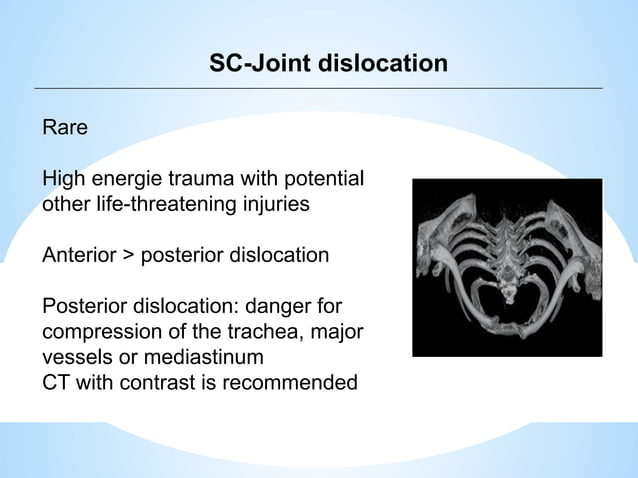 SC-Joint dislocation

Rare

High energie trauma with potential other life-threatening injuries

Anterior > posterior dislocation

Posterior dislocation: danger for compression of the trachea, major vessels or mediastinum
CT with contrast is recommended